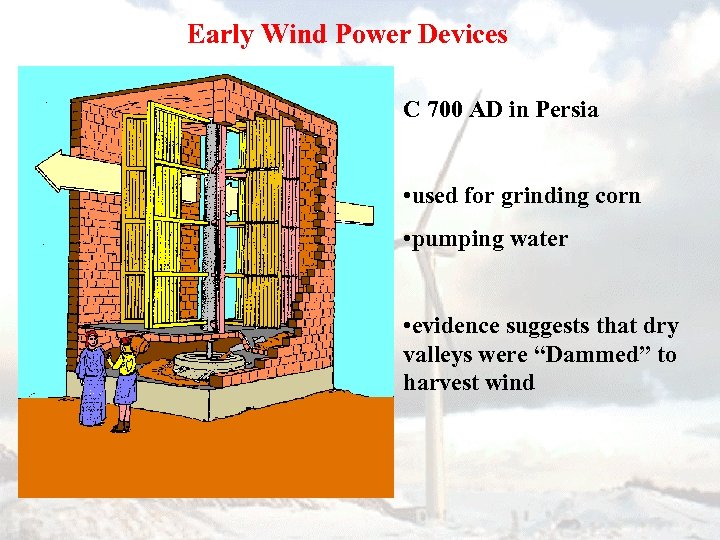 Early Wind Power Devices

C 700 AD in Persia

•used for grinding corn

•pumping water

•evidence suggests that dry valleys were “Dammed” to harvest wind